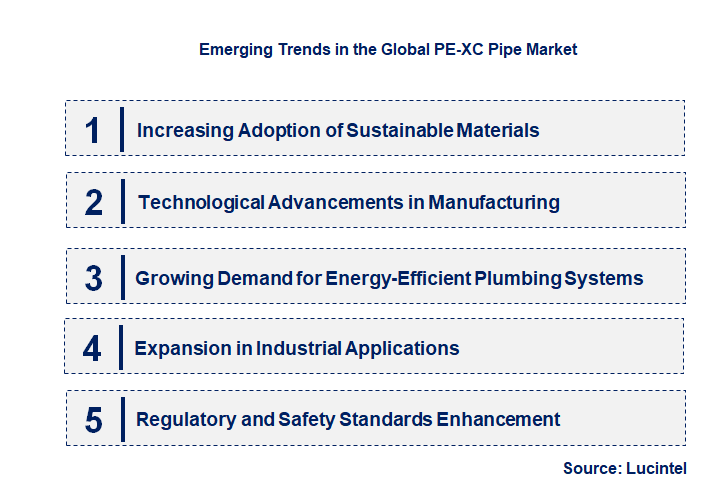 Emerging Trends in the Global PE-XC Pipe Market

1 Increasing Adoption of Sustainable Materials

2 Technological Advancements in Manufacturing

3 Growing Demand for Energy-Efficient Plumbing Systems

4 Expansion in Industrial Applications

5 Regulatory and Safety Standards Enhancement

Source: Lucintel